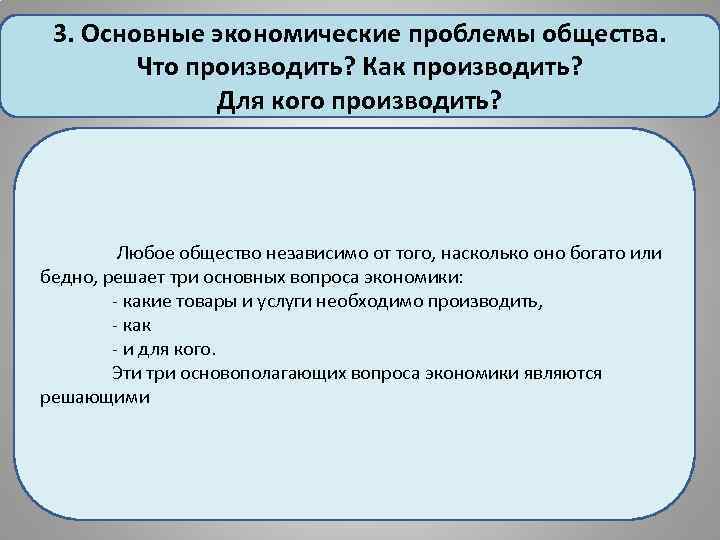 3. Основные экономические проблемы общества. Что производить? Как производить? Для кого производить?

Любое общество независимо от того, насколько оно богато или бедно, решает три основных вопроса экономики:
- какие товары и услуги необходимо производить,
- как
- и для кого.
Эти три основополагающих вопроса экономики являются решающими